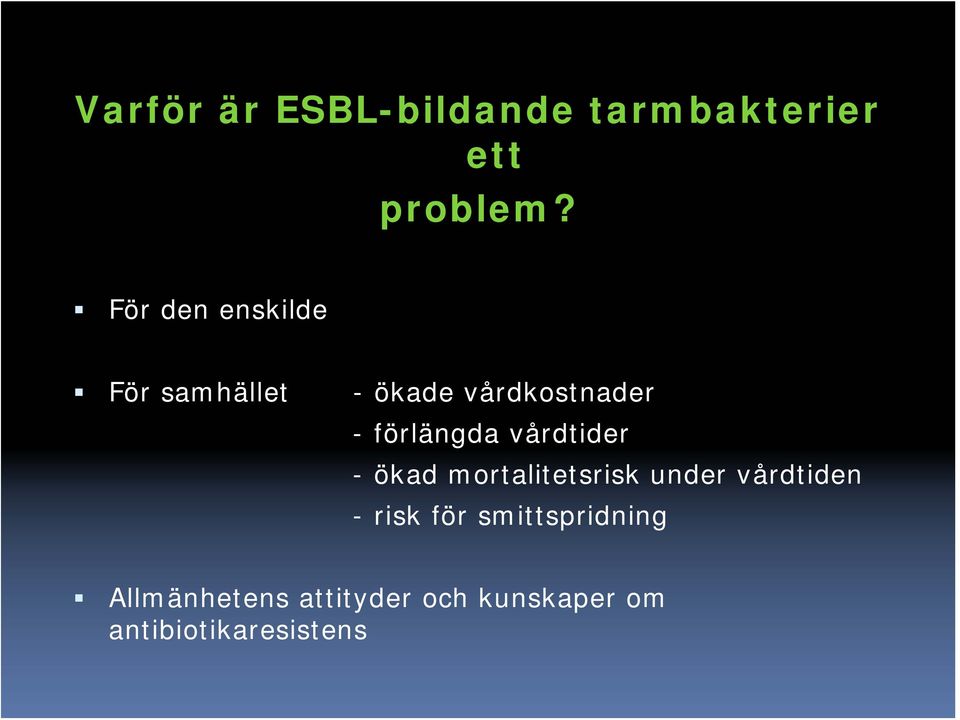 Varför är ESBL-bildande tarmbakterier ett problem?

▪ För den enskilde

▪ För samhället - ökade vårdkostnader
- förlängda vårdtider
- ökad mortalitetsrisk under vårdtiden
- risk för smittspridning

▪ Allmänhetens attityder och kunskaper om antibiotikaresistens